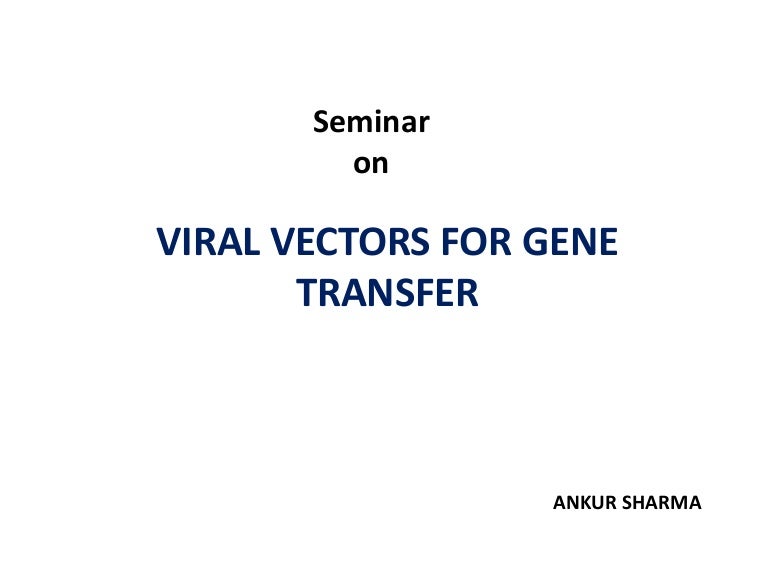 Seminar
on

VIRAL VECTORS FOR GENE TRANSFER

ANKUR SHARMA